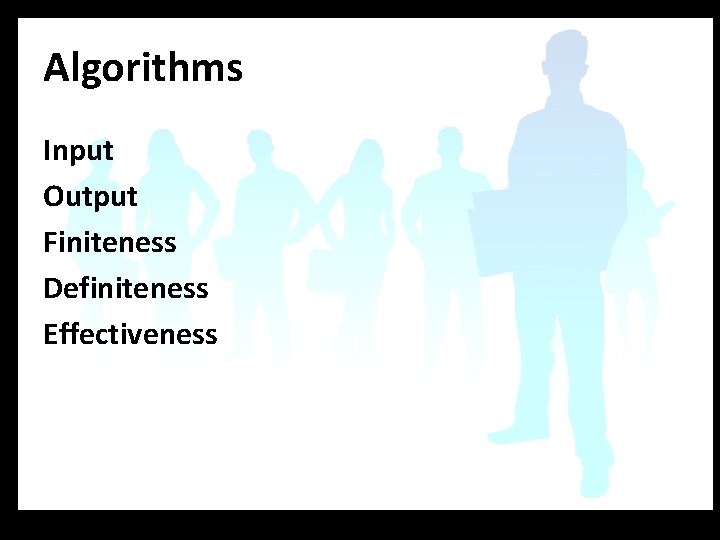 Algorithms

Input
Output
Finiteness
Definiteness
Effectiveness